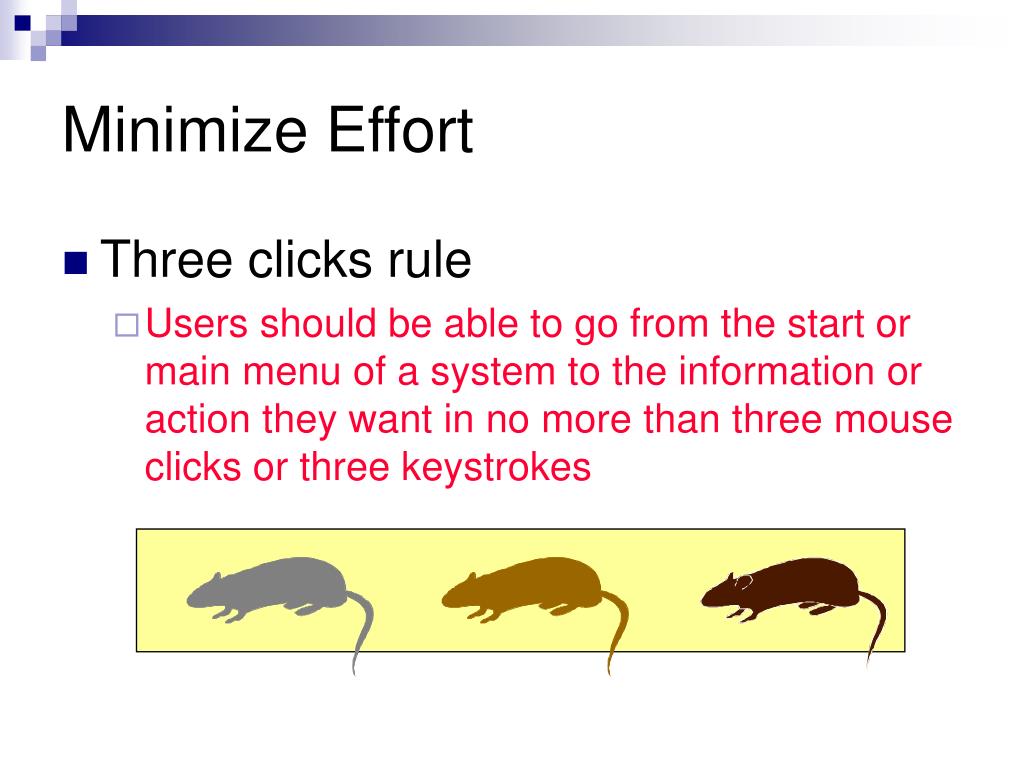 Minimize Effort

Three clicks rule

Users should be able to go from the start or main menu of a system to the information or action they want in no more than three mouse clicks or three keystrokes